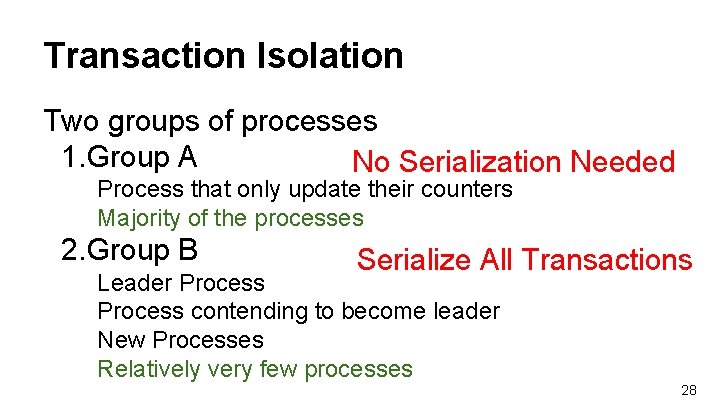 Transaction Isolation

Two groups of processes

1.Group A

No Serialization Needed

Process that only update their counters

Majority of the processes

2.Group B

Serialize All Transactions

Leader Process

Process contending to become leader

New Processes

Relatively very few processes

28